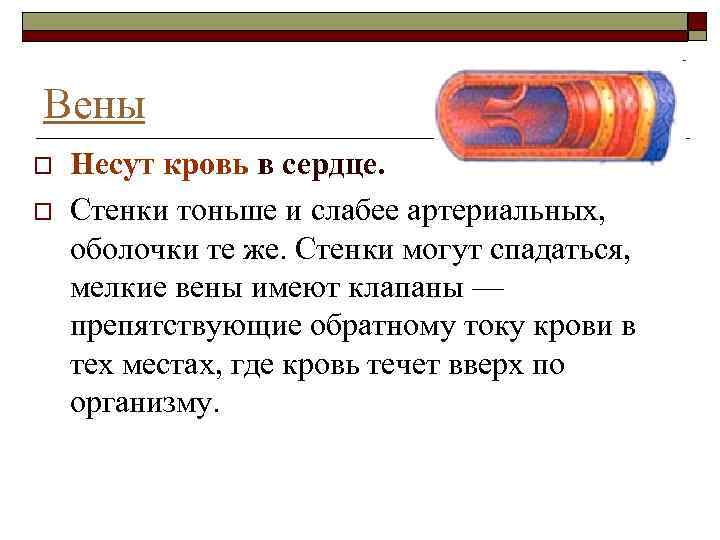 Вены

Несут кровь в сердце.

Стенки тоньше и слабее артериальных, оболочки те же. Стенки могут спадаться, мелкие вены имеют клапаны — препятствующие обратному току крови в тех местах, где кровь течет вверх по организму.